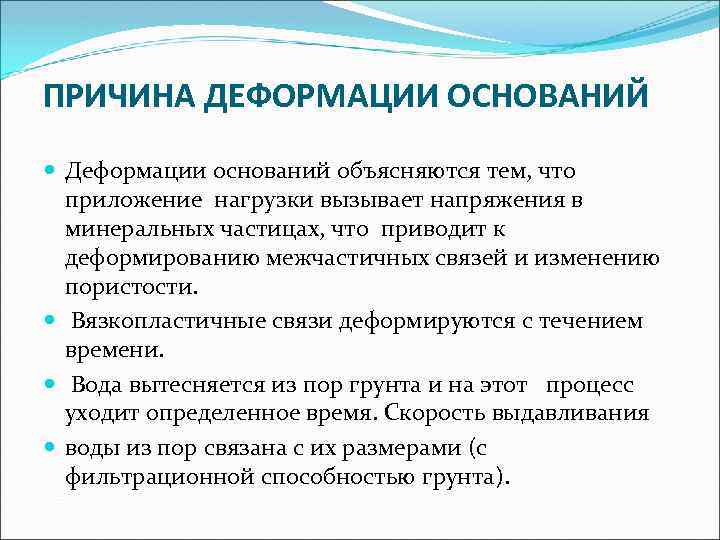 ПРИЧИНА ДЕФОРМАЦИИ ОСНОВАНИЙ

Деформации оснований объясняются тем, что приложение нагрузки вызывает напряжения в минеральных частицах, что приводит к деформированию межчастичных связей и изменению пористости.

Вязкопластичные связи деформируются с течением времени.

Вода вытесняется из пор грунта и на этот процесс уходит определенное время. Скорость выдавливания

воды из пор связана с их размерами (с фильтрационной способностью грунта).